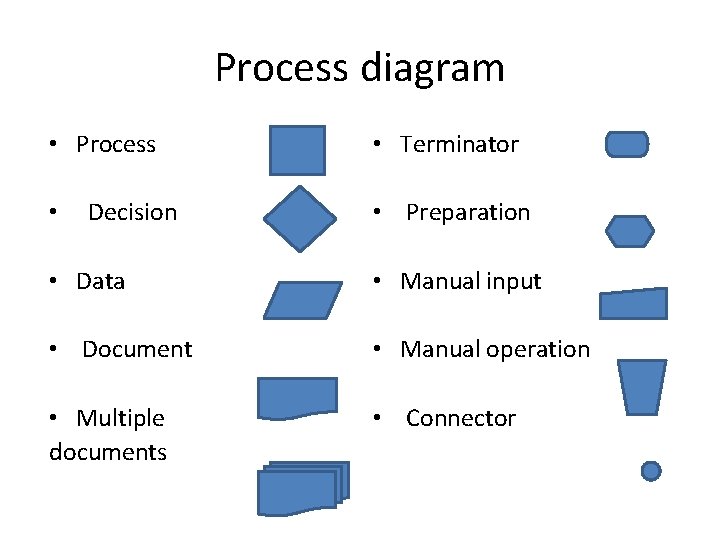 Process diagram

• Process
• Decision
• Data
• Document
• Multiple documents

• Terminator
• Preparation
• Manual input
• Manual operation
• Connector